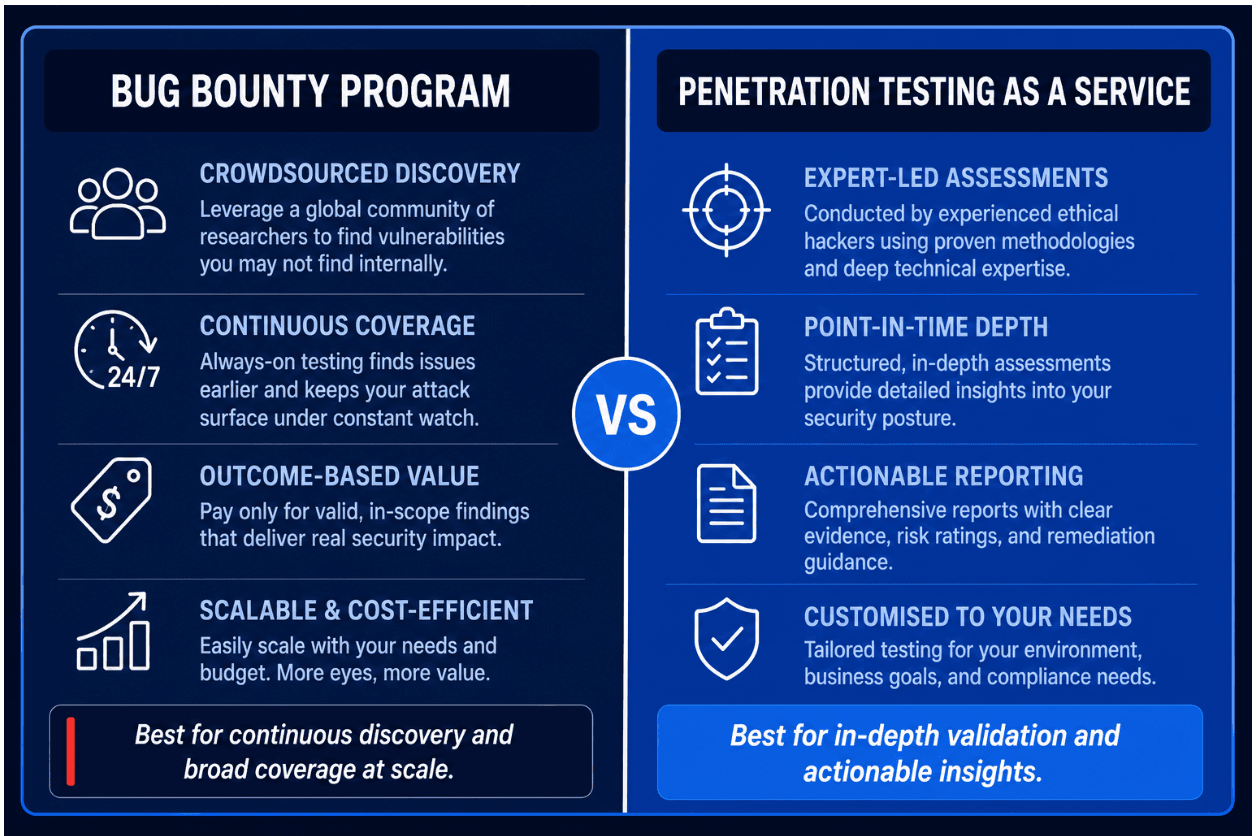 BUG BOUNTY PROGRAM

CROWDSOURCED DISCOVERY
Leverage a global community of researchers to find vulnerabilities you may not find internally.

24/7

CONTINUOUS COVERAGE
Always-on testing finds issues earlier and keeps your attack surface under constant watch.

$

OUTCOME-BASED VALUE
Pay only for valid, in-scope findings that deliver real security impact.

SCALABLE & COST-EFFICIENT
Easily scale with your needs and budget. More eyes, more value.

Best for continuous discovery and broad coverage at scale.

VS

PENETRATION TESTING AS A SERVICE

EXPERT-LED ASSESSMENTS
Conducted by experienced ethical hackers using proven methodologies and deep technical expertise.

POINT-IN-TIME DEPTH
Structured, in-depth assessments provide detailed insights into your security posture.

ACTIONABLE REPORTING
Comprehensive reports with clear evidence, risk ratings, and remediation guidance.

CUSTOMISED TO YOUR NEEDS
Tailored testing for your environment, business goals, and compliance needs.

Best for in-depth validation and actionable insights.